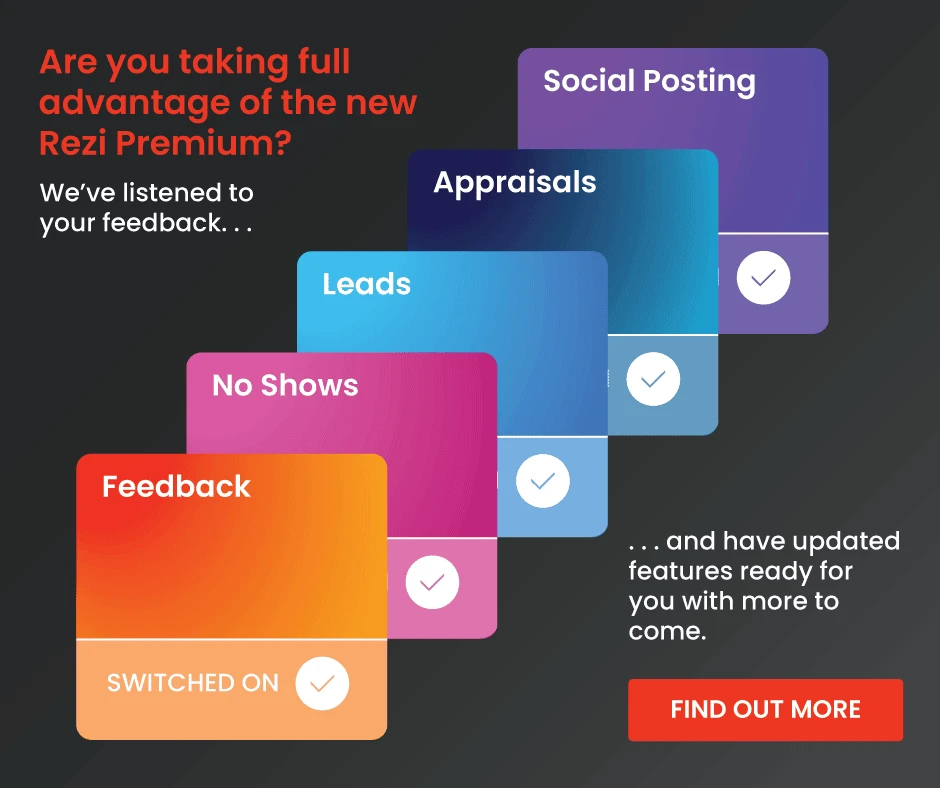 Are you taking full advantage of the new Rezi Premium?

We've listened to your feedback. . .

Social Posting

Appraisals

Leads

No Shows

Feedback

SWITCHED ON

. . . and have updated features ready for you with more to come.

FIND OUT MORE